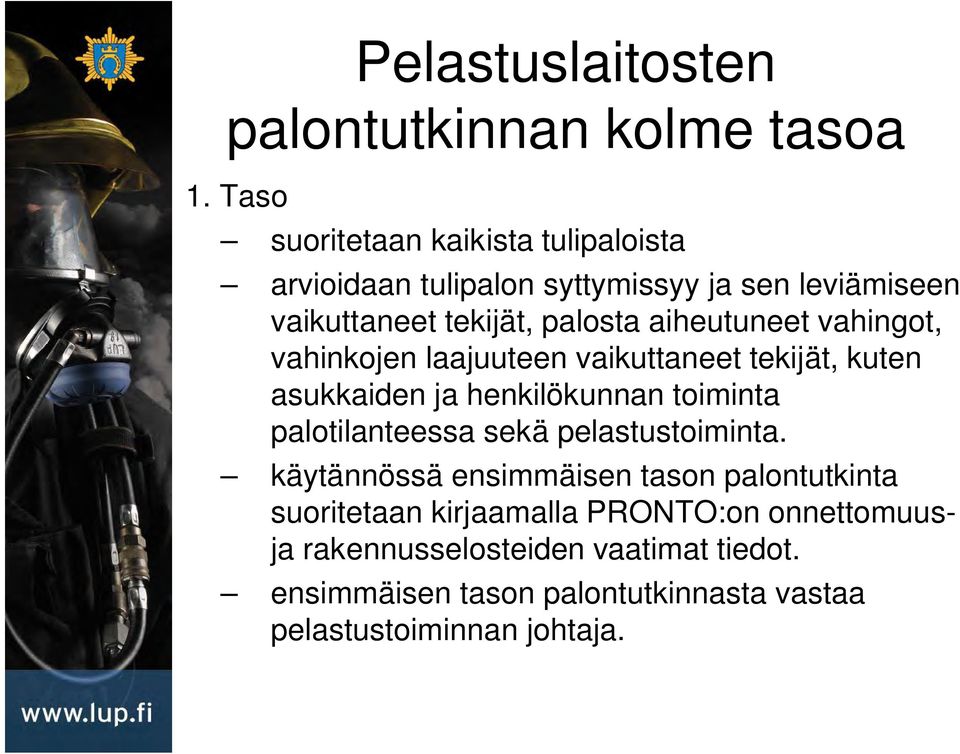 Pelastuslaitosten palontutkinnan kolme tasoa

1. Taso

– suoritetaan kaikista tulipaloista

– arvioidaan tulipalon syttymissyy ja sen leviämiseen vaikuttaneet tekijät, palosta aiheutuneet vahingot, vahinkojen laajuuteen vaikuttaneet tekijät, kuten asukkaiden ja henkilökunnan toiminta palotilanteessa sekä pelastustoiminta.

– käytännössä ensimmäisen tason palontutkinta suoritetaan kirjaamalla PRONTO:on onnettomuus- ja rakennusselosteiden vaatimat tiedot.

– ensimmäisen tason palontutkinnasta vastaa pelastustoiminnan johtaja.

www.lup.fi